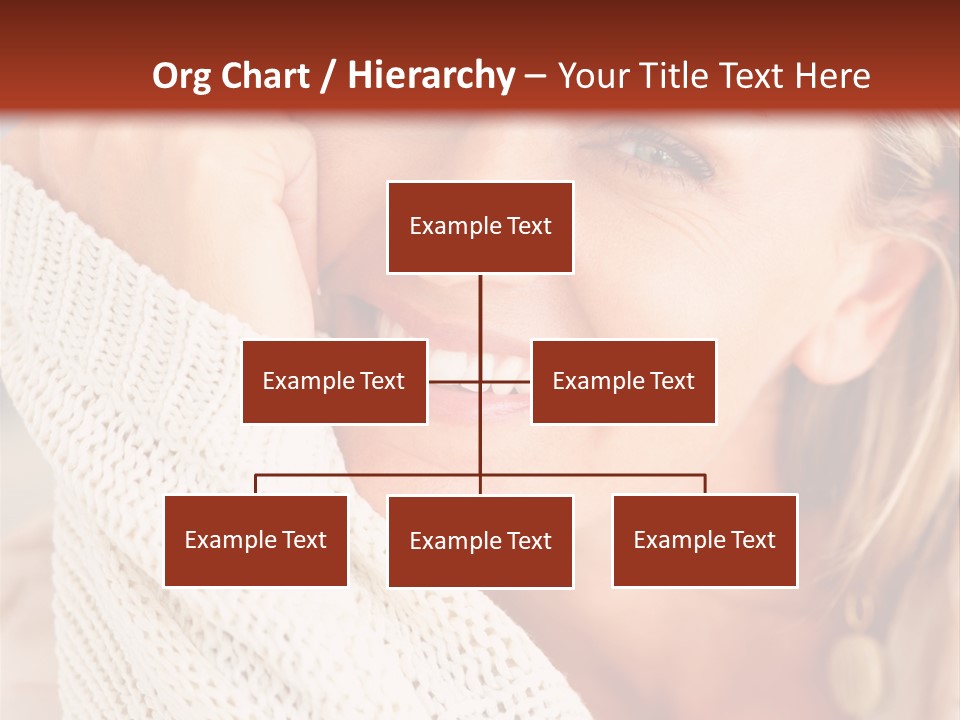 Org Chart / Hierarchy – Your Title Text Here

Example Text

Example Text

Example Text

Example Text

Example Text

Example Text